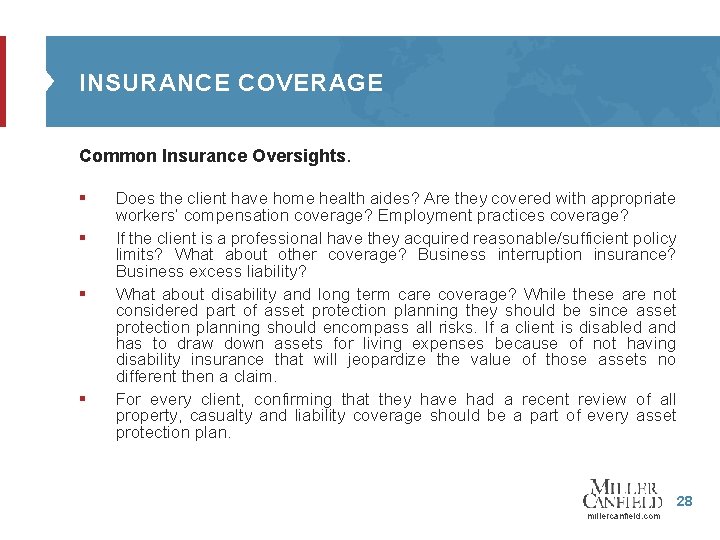 INSURANCE COVERAGE

Common Insurance Oversights.

▪ Does the client have home health aides? Are they covered with appropriate workers' compensation coverage? Employment practices coverage?

▪ If the client is a professional have they acquired reasonable/sufficient policy limits? What about other coverage? Business interruption insurance? Business excess liability?

▪ What about disability and long term care coverage? While these are not considered part of asset protection planning they should be since asset protection planning should encompass all risks. If a client is disabled and has to draw down assets for living expenses because of not having disability insurance that will jeopardize the value of those assets no different then a claim.

▪ For every client, confirming that they have had a recent review of all property, casualty and liability coverage should be a part of every asset protection plan.

MILLER CANFIELD

millercanfield.com

28